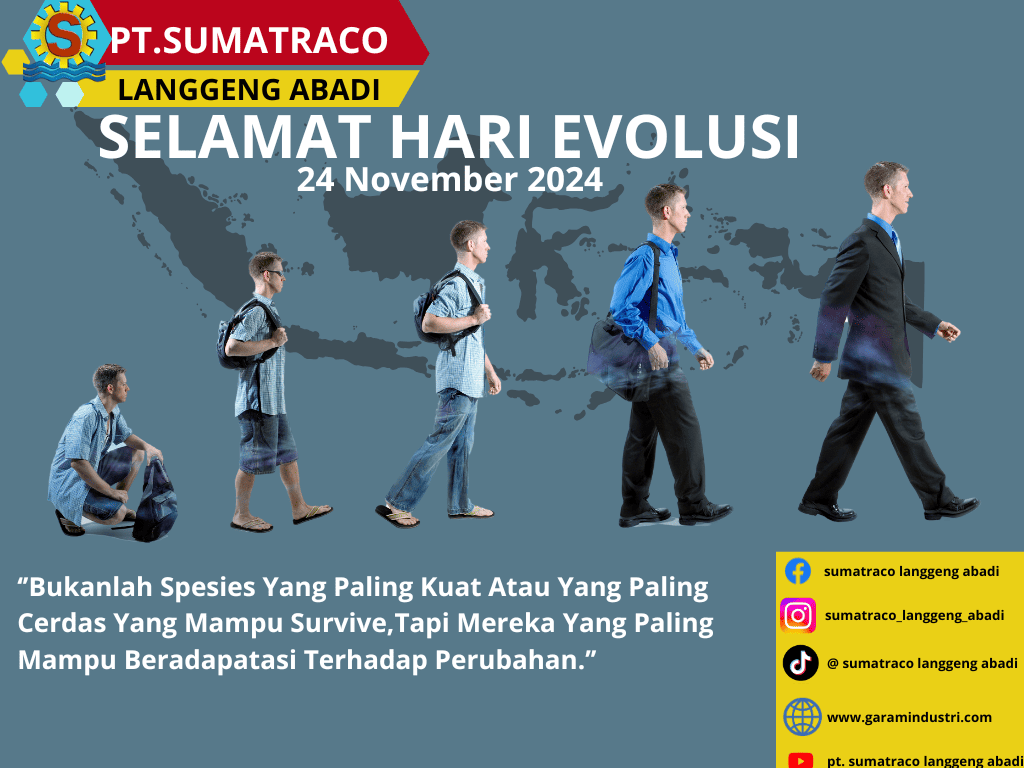 S
PT.SUMATRACO
LANGGENG ABADI

SELAMAT HARI EVOLUSI
24 November 2024

“Bukanlah Spesies Yang Paling Kuat Atau Yang Paling Cerdas Yang Mampu Survive,Tapi Mereka Yang Paling Mampu Beradapatasi Terhadap Perubahan.”

sumatraco langgeng abadi
sumatraco_langgeng_abadi
@ sumatraco langgeng abadi
www.garamindustri.com
pt. sumatraco langgeng abadi